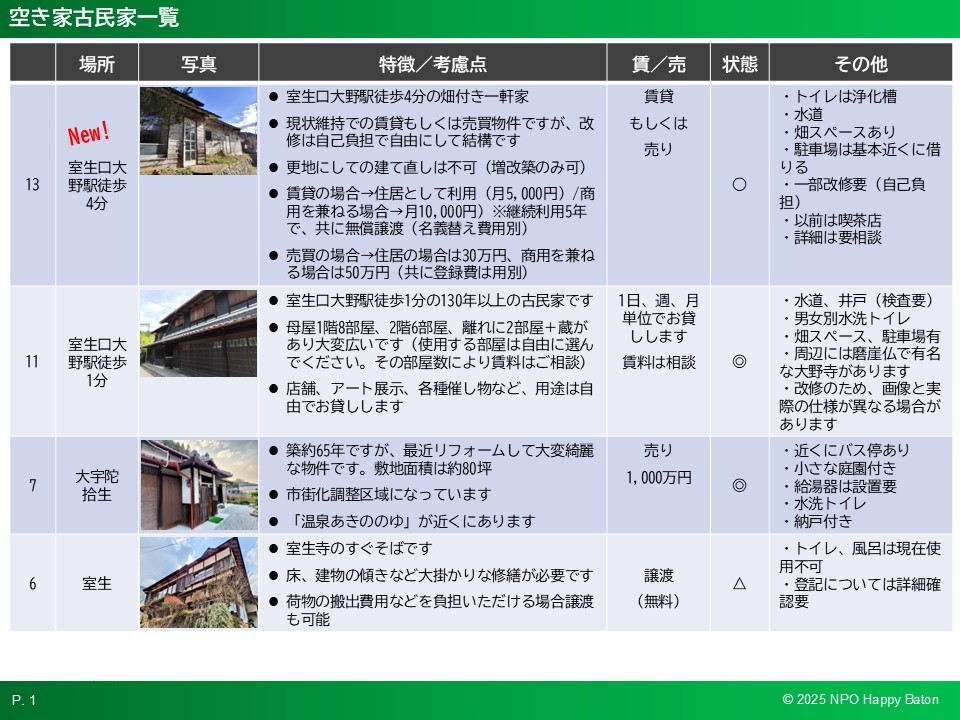 空き家古民家一覧

| | 場所 | 写真 | 特徴／考慮点 | 賃／売 | 状態 | その他 |
|---|---|---|---|---|---|---|
| 13 | New! 室生口大野駅徒歩4分 | | ● 室生口大野駅徒歩4分の畑付き一軒家 ● 現状維持での賃貸もしくは売買物件ですが、改修は自己負担で自由にして結構です ● 更地にしての建て直しは不可（増改築のみ可） ● 賃貸の場合→住居として利用（月5,000円）/商用を兼ねる場合→月10,000円）※継続利用5年で、共に無償譲渡（名義替え費用別） ● 売買の場合→住居の場合は30万円、商用を兼ねる場合は50万円（共に登録費は用別） | 賃貸 もしくは 売り | ○ | ・トイレは浄化槽 ・水道 ・畑スペースあり ・駐車場は基本近くに借りる ・一部改修要（自己負担） ・以前は喫茶店 ・詳細は要相談 |
| 11 | 室生口大野駅徒歩1分 | | ● 室生口大野駅徒歩1分の130年以上の古民家です ● 母屋1階8部屋、2階6部屋、離れに2部屋＋蔵があり大変広いです（使用する部屋は自由に選んでください。その部屋数により賃料はご相談） ● 店舗、アート展示、各種催し物など、用途は自由でお貸しします | 1日、週、月単位でお貸しします 賃料は相談 | ◎ | ・水道、井戸（検査要） ・男女別水洗トイレ ・畑スペース、駐車場有 ・周辺には磨崖仏で有名な大野寺があります ・改修のため、画像と実際の仕様が異なる場合があります |
| 7 | 大宇陀拾生 | | ● 築約65年ですが、最近リフォームして大変綺麗な物件です。敷地面積は約80坪 ● 市街化調整区域になっています ● 「温泉あきののゆ」が近くにあります | 売り 1,000万円 | ◎ | ・近くにバス停あり ・小さな庭園付き ・給湯器は設置要 ・水洗トイレ ・納戸付き |
| 6 | 室生 | | ● 室生寺のすぐそばです ● 床、建物の傾きなど大掛かりな修繕が必要です ● 荷物の搬出費用などを負担いただける場合譲渡も可能 | 譲渡 （無料） | △ | ・トイレ、風呂は現在使用不可 ・登記については詳細確認要 |

P. 1

© 2025 NPO Happy Baton